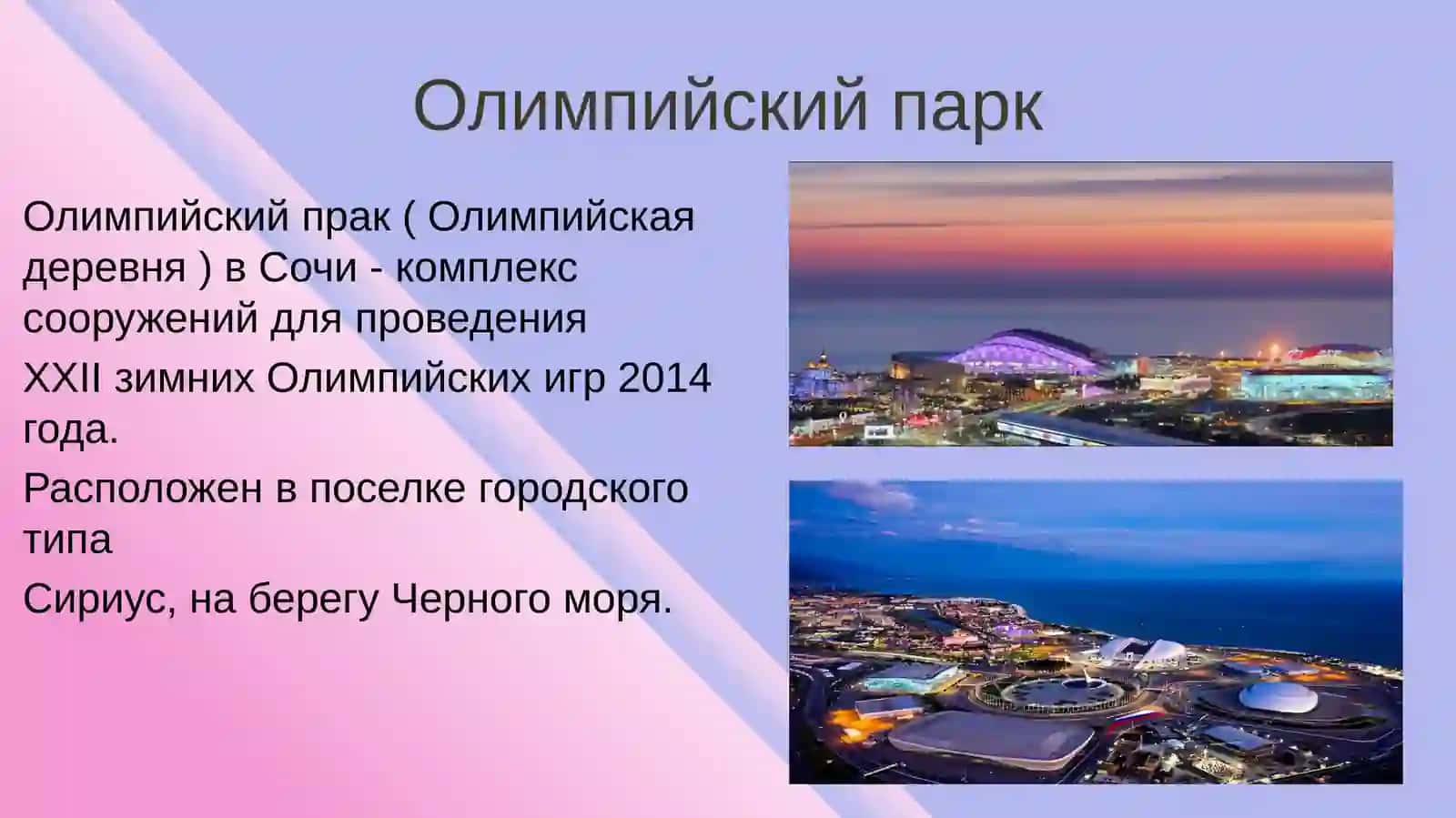 Олимпийский парк

Олимпийский прак ( Олимпийская деревня ) в Сочи - комплекс сооружений для проведения

XXII зимних Олимпийских игр 2014 года.

Расположен в поселке городского типа

Сириус, на берегу Черного моря.